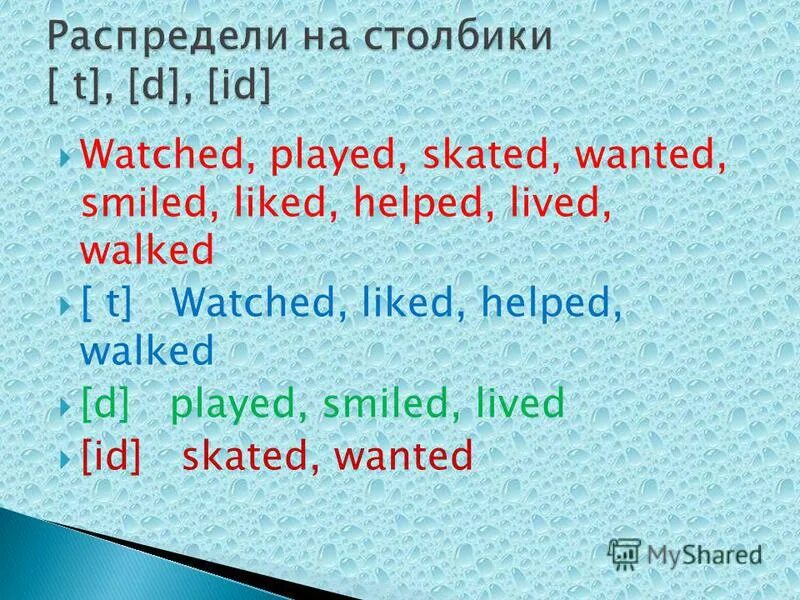 Распредели на столбики
[ t], [d], [id]

Watched, played, skated, wanted, smiled, liked, helped, lived, walked

[ t] Watched, liked, helped, walked

[d] played, smiled, lived

[id] skated, wanted

MyShared